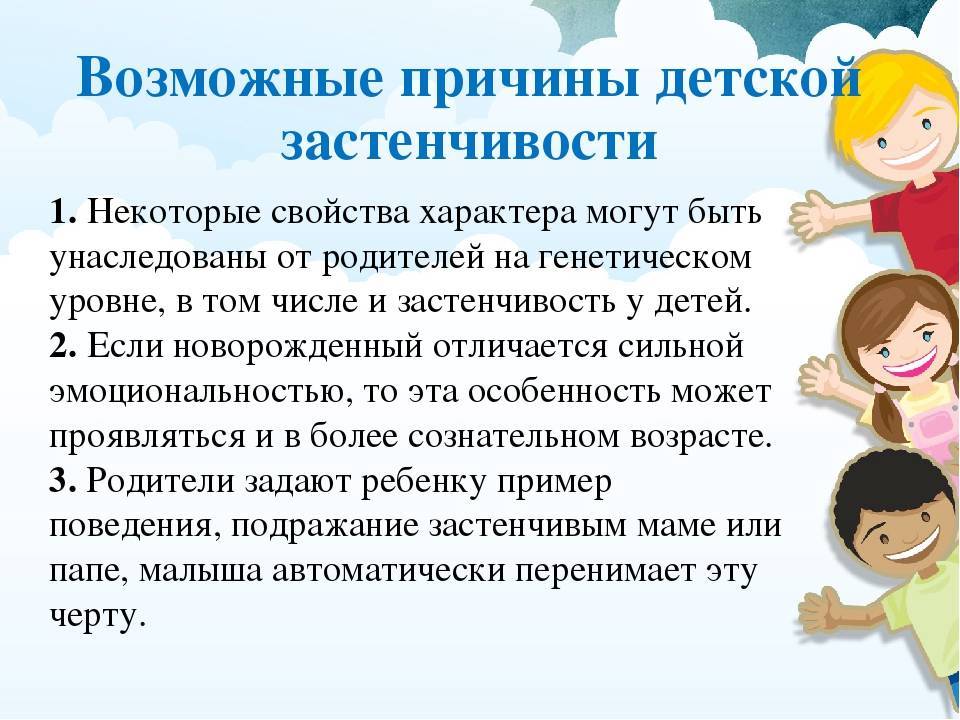 Возможные причины детской застенчивости

1. Некоторые свойства характера могут быть унаследованы от родителей на генетическом уровне, в том числе и застенчивость у детей.
2. Если новорожденный отличается сильной эмоциональностью, то эта особенность может проявляться и в более сознательном возрасте.
3. Родители задают ребенку пример поведения, подражание застенчивым маме или папе, малыша автоматически перенимает эту черту.